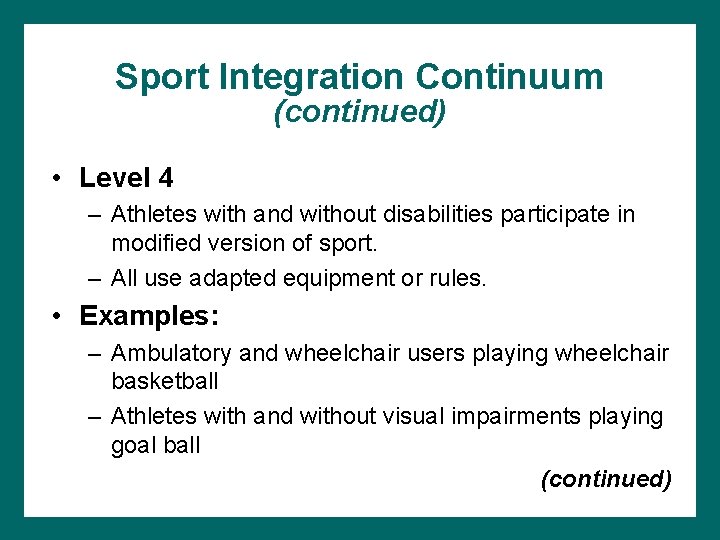 Sport Integration Continuum
(continued)

• Level 4
– Athletes with and without disabilities participate in modified version of sport.
– All use adapted equipment or rules.

• Examples:
– Ambulatory and wheelchair users playing wheelchair basketball
– Athletes with and without visual impairments playing goal ball

(continued)